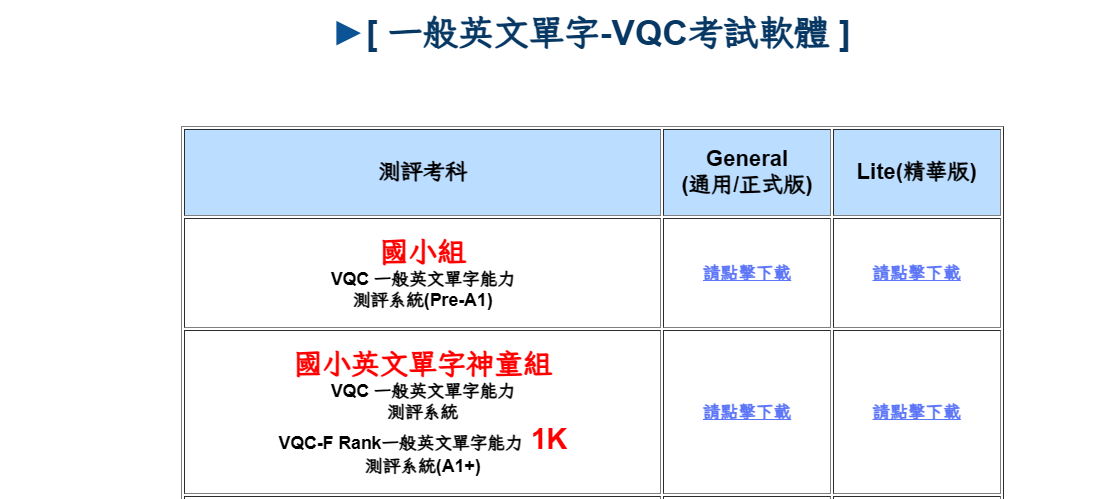 ►[ 一般英文單字-VQC考試軟體 ]

| 測評考科 | General (通用/正式版) | Lite(精華版) |
|---|---|---|
| 國小組 VQC 一般英文單字能力 測評系統(Pre-A1) | 請點擊下載 | 請點擊下載 |
| 國小英文單字神童組 VQC 一般英文單字能力 測評系統 VQC-F Rank一般英文單字能力 1K 測評系統(A1+) | 請點擊下載 | 請點擊下載 |